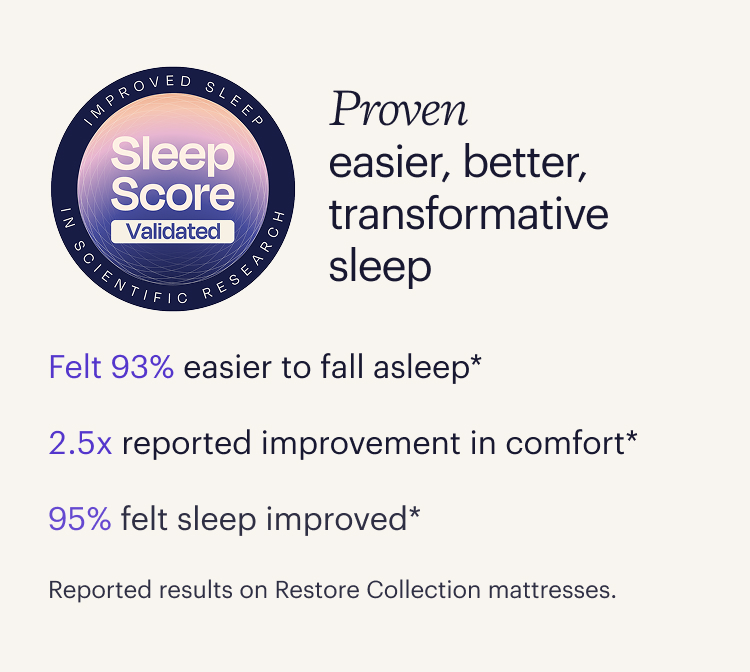 IMPROVED SLEEP
Sleep Score
Validated
IN SCIENTIFIC RESEARCH

Proven
easier, better, transformative sleep

Felt 93% easier to fall asleep*

2.5x reported improvement in comfort*

95% felt sleep improved*

Reported results on Restore Collection mattresses.